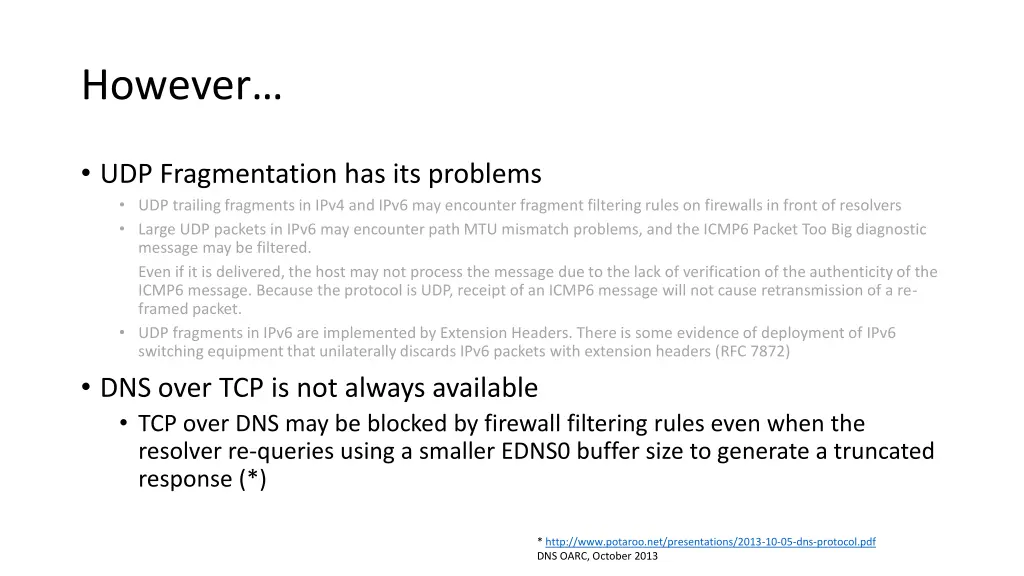 However…

• UDP Fragmentation has its problems
• UDP trailing fragments in IPv4 and IPv6 may encounter fragment filtering rules on firewalls in front of resolvers
• Large UDP packets in IPv6 may encounter path MTU mismatch problems, and the ICMP6 Packet Too Big diagnostic message may be filtered.
Even if it is delivered, the host may not process the message due to the lack of verification of the authenticity of the ICMP6 message. Because the protocol is UDP, receipt of an ICMP6 message will not cause retransmission of a re-framed packet.
• UDP fragments in IPv6 are implemented by Extension Headers. There is some evidence of deployment of IPv6 switching equipment that unilaterally discards IPv6 packets with extension headers (RFC 7872)

• DNS over TCP is not always available
• TCP over DNS may be blocked by firewall filtering rules even when the resolver re-queries using a smaller EDNS0 buffer size to generate a truncated response (*)

* http://www.potaroo.net/presentations/2013-10-05-dns-protocol.pdf
DNS OARC, October 2013